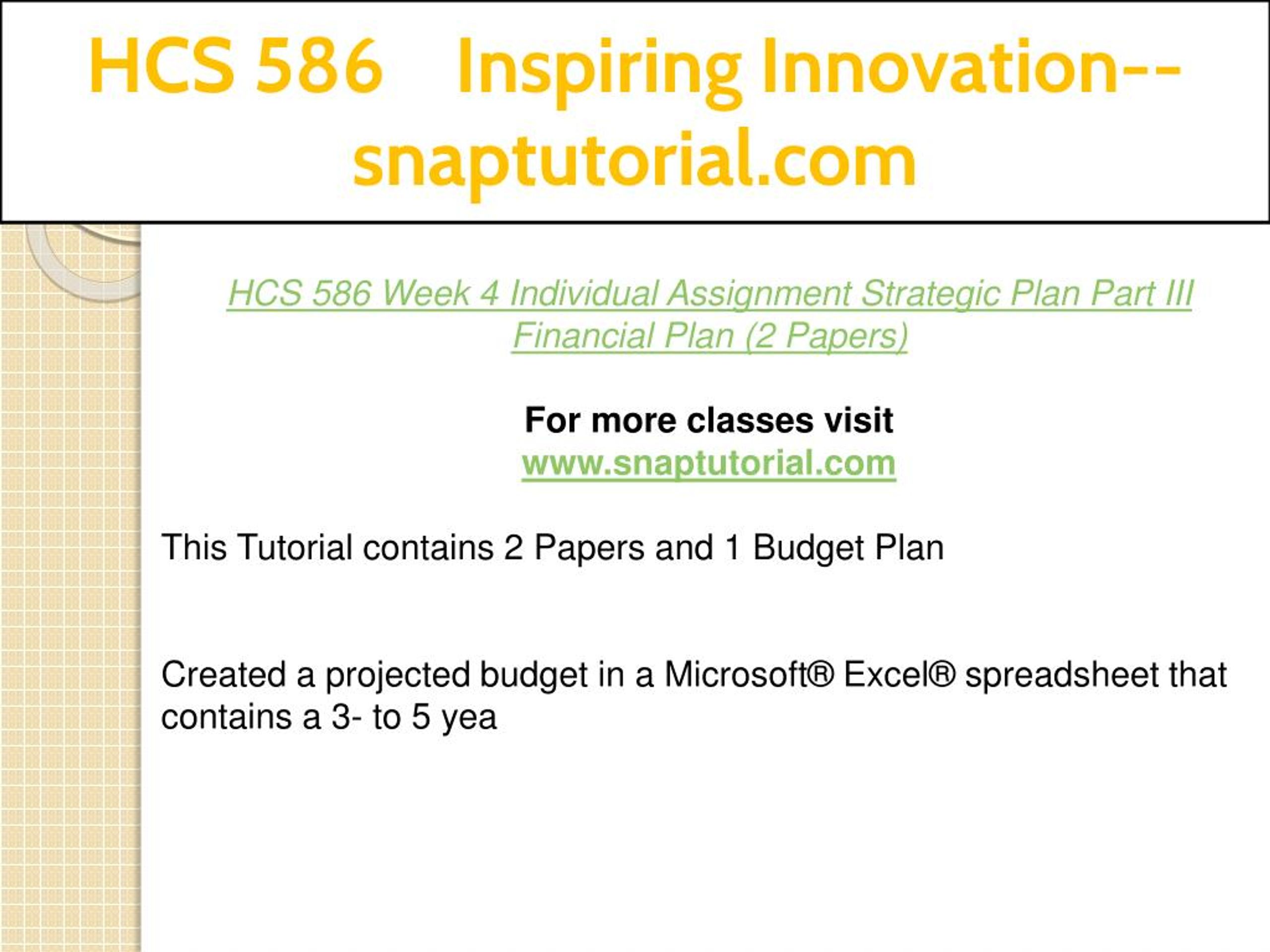 HCS 586 Inspiring Innovation--snaptutorial.com

HCS 586 Week 4 Individual Assignment Strategic Plan Part III Financial Plan (2 Papers)

For more classes visit
www.snaptutorial.com

This Tutorial contains 2 Papers and 1 Budget Plan

Created a projected budget in a Microsoft® Excel® spreadsheet that contains a 3- to 5 yea